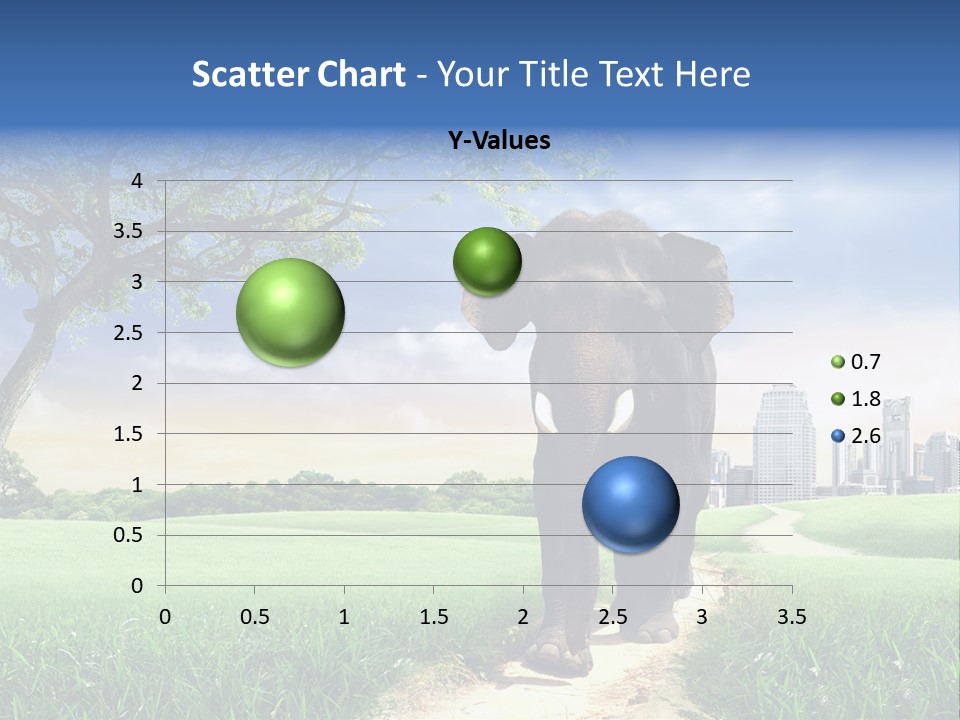 Scatter Chart - Your Title Text Here

Y-Values

4
3.5
3
2.5
2
1.5
1
0.5
0

0 0.5 1 1.5 2 2.5 3 3.5

0.7
1.8
2.6